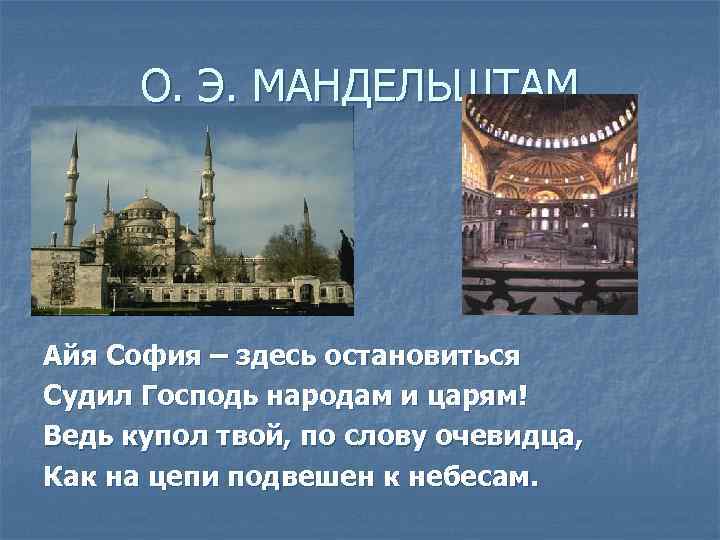 О. Э. МАНДЕЛЬШТАМ

Айя София – здесь остановиться
Судил Господь народам и царям!
Ведь купол твой, по слову очевидца,
Как на цепи подвешен к небесам.